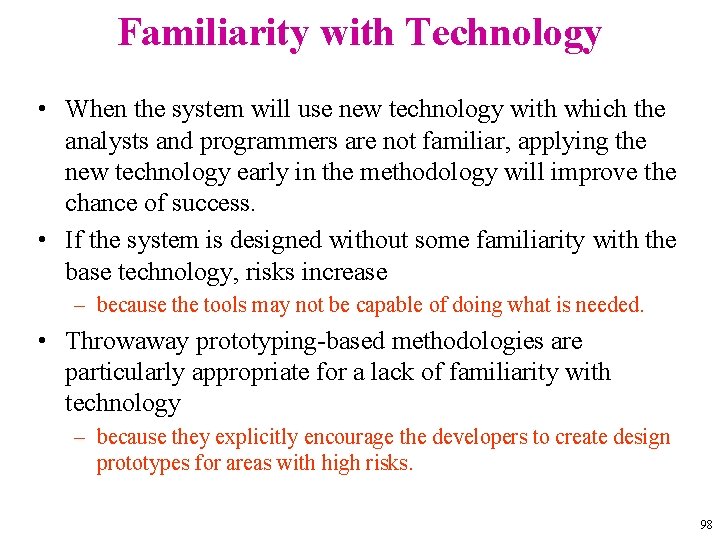 Familiarity with Technology

• When the system will use new technology with which the analysts and programmers are not familiar, applying the new technology early in the methodology will improve the chance of success.

• If the system is designed without some familiarity with the base technology, risks increase

– because the tools may not be capable of doing what is needed.

• Throwaway prototyping-based methodologies are particularly appropriate for a lack of familiarity with technology

– because they explicitly encourage the developers to create design prototypes for areas with high risks.

98